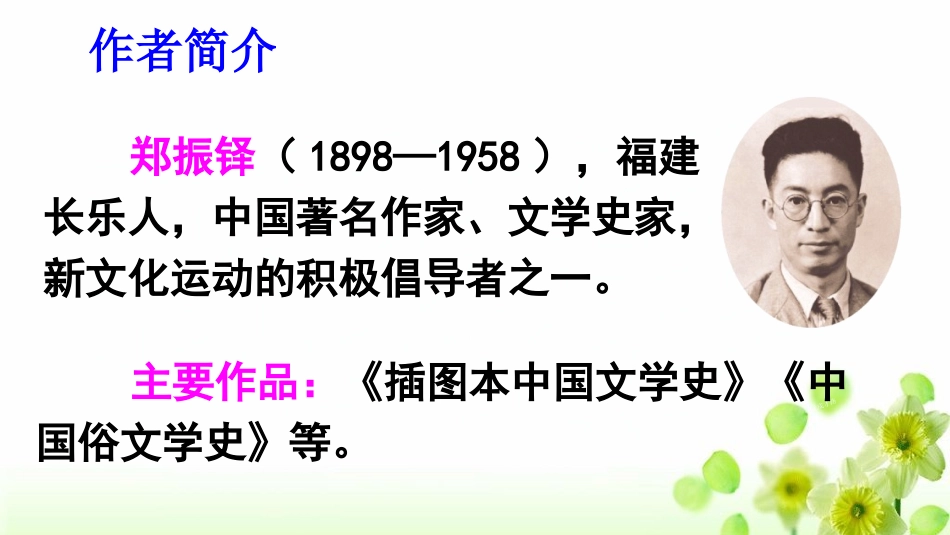 作者简介

郑振铎（1898—1958），福建长乐人，中国著名作家、文学史家，新文化运动的积极倡导者之一。

主要作品：《插图本中国文学史》《中国俗文学史》等。